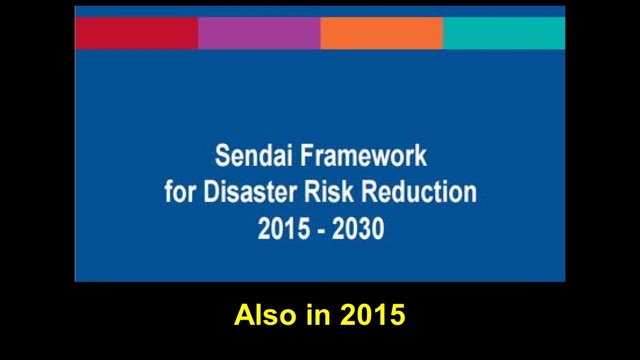 Sendai Framework
for Disaster Risk Reduction
2015 - 2030

Also in 2015